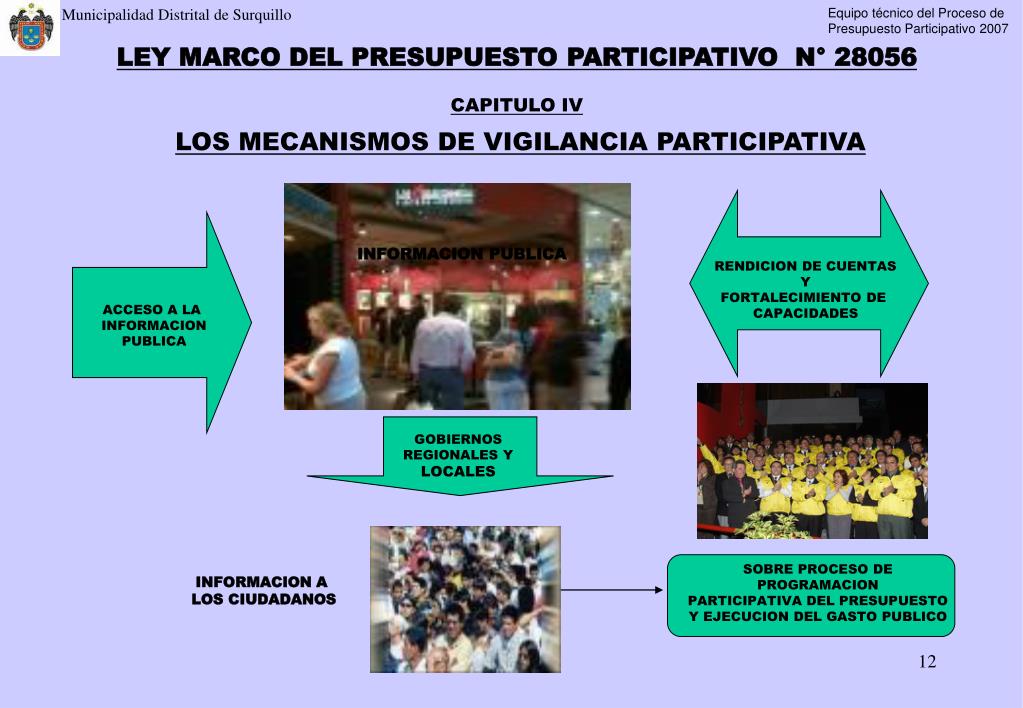 Municipalidad Distrital de Surquillo

Equipo técnico del Proceso de Presupuesto Participativo 2007

LEY MARCO DEL PRESUPUESTO PARTICIPATIVO N° 28056

CAPITULO IV

LOS MECANISMOS DE VIGILANCIA PARTICIPATIVA

ACCESO A LA INFORMACION PUBLICA

INFORMACION PUBLICA

RENDICION DE CUENTAS Y FORTALECIMIENTO DE CAPACIDADES

GOBIERNOS REGIONALES Y LOCALES

INFORMACION A LOS CIUDADANOS

SOBRE PROCESO DE PROGRAMACION PARTICIPATIVA DEL PRESUPUESTO Y EJECUCION DEL GASTO PUBLICO

12